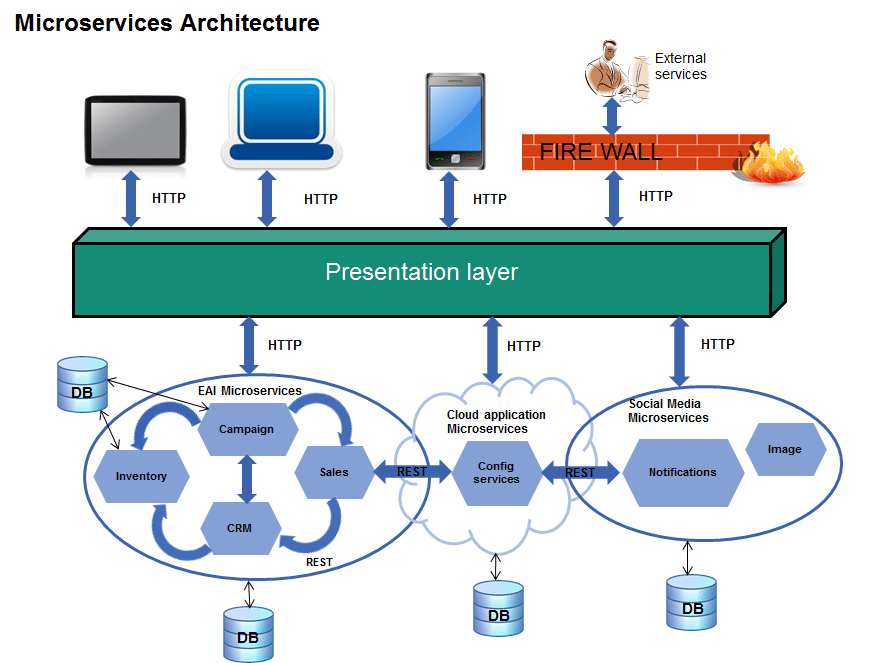 Microservices Architecture

External services

FIRE WALL

HTTP

HTTP

HTTP

HTTP

Presentation layer

HTTP

HTTP

HTTP

DB

EAI Microservices

Campaign

Inventory

Sales

CRM

REST

REST

Cloud application Microservices

Config services

REST

Social Media Microservices

Notifications

Image

DB

DB

DB